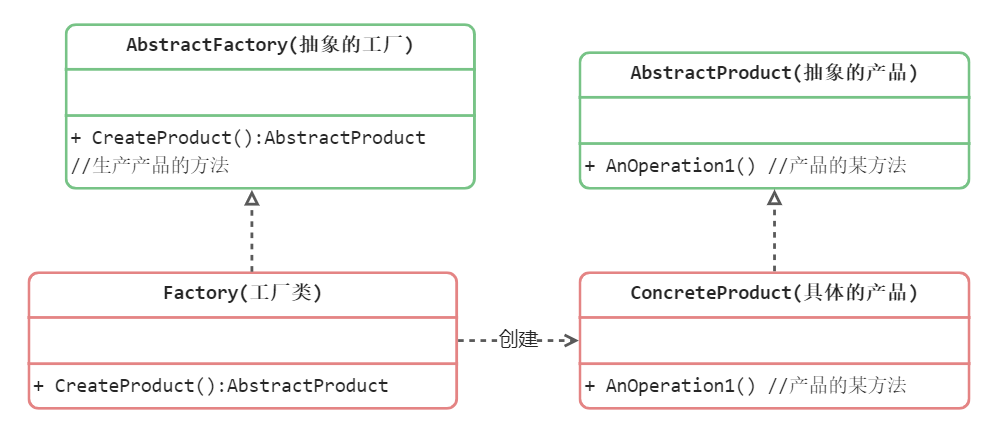 AbstractFactory(抽象的工厂)

+ CreateProduct():AbstractProduct
//生产产品的方法

AbstractProduct(抽象的产品)

+ AnOperation1() //产品的某方法

Factory(工厂类)

+ CreateProduct():AbstractProduct

创建

ConcreteProduct(具体的产品)

+ AnOperation1() //产品的某方法